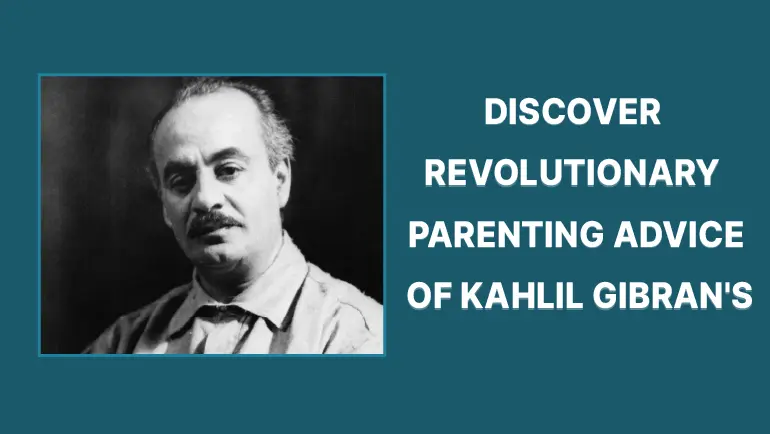 DISCOVER REVOLUTIONARY PARENTING ADVICE OF KAHLIL GIBRAN'S